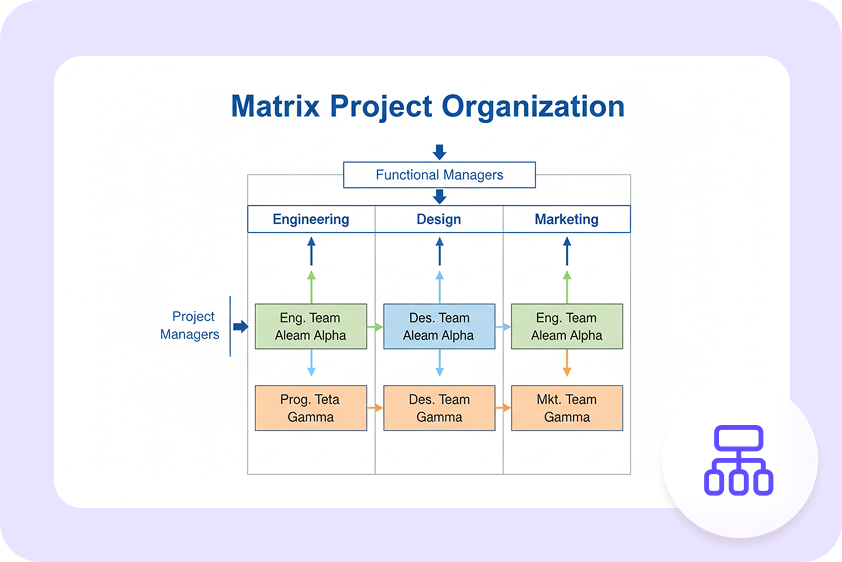 Matrix Project Organization

Functional Managers

Engineering

Design

Marketing

Project Managers

Eng. Team Aleam Alpha

Des. Team Aleam Alpha

Eng. Team Aleam Alpha

Prog. Teta Gamma

Des. Team Gamma

Mkt. Team Gamma